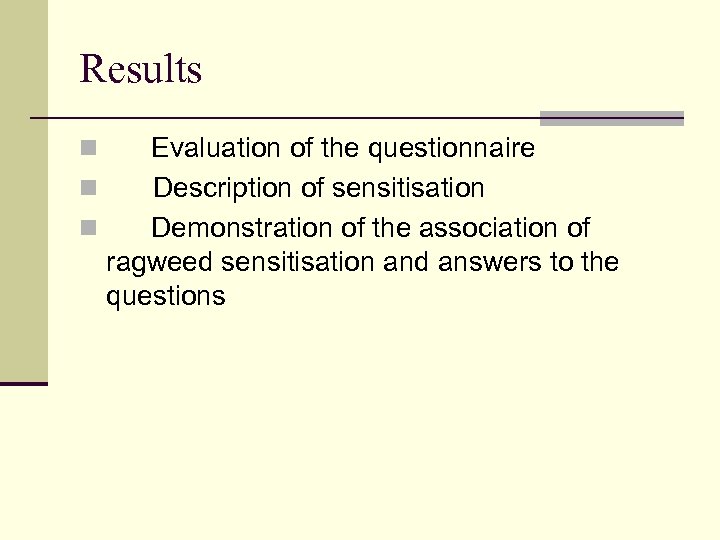 Results

Evaluation of the questionnaire

Description of sensitisation

Demonstration of the association of ragweed sensitisation and answers to the questions